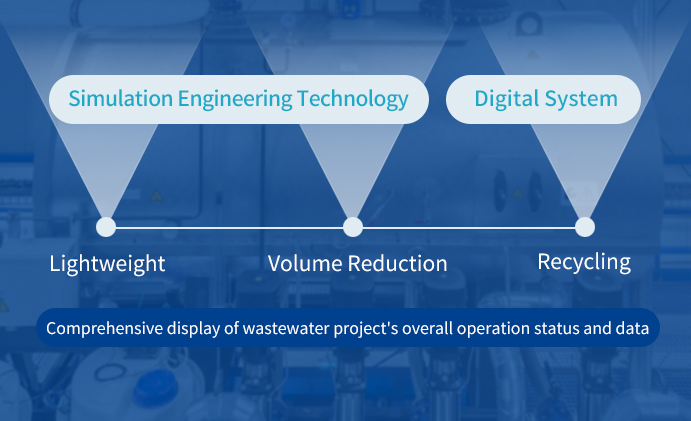 Simulation Engineering Technology

Digital System

Lightweight

Volume Reduction

Recycling

Comprehensive display of wastewater project's overall operation status and data